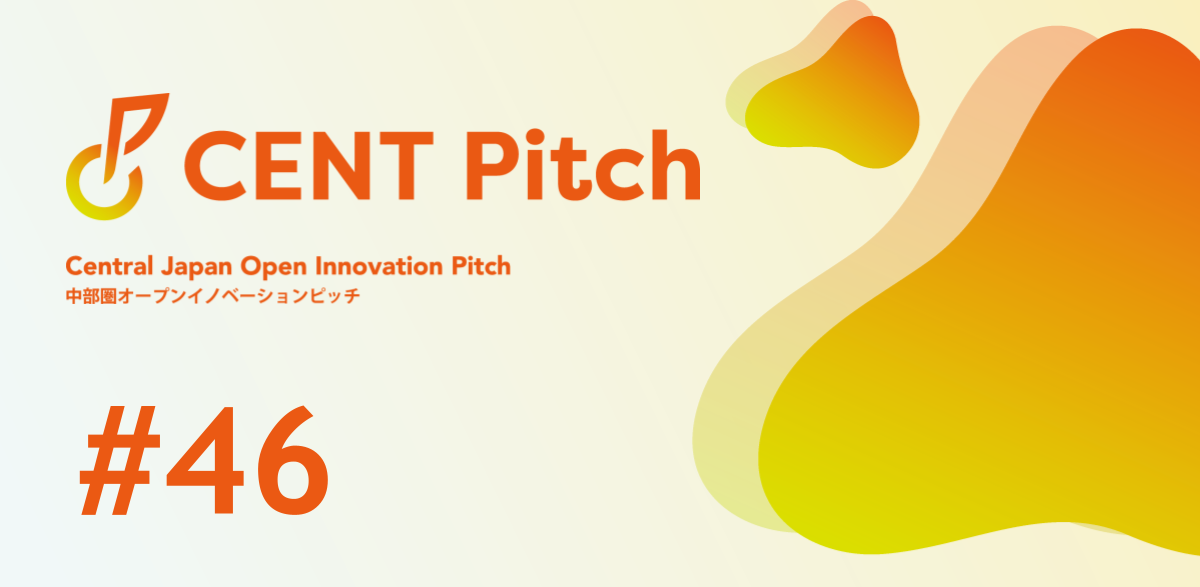 CENT Pitch

Central Japan Open Innovation Pitch
中部圏オープンイノベーションピッチ

#46